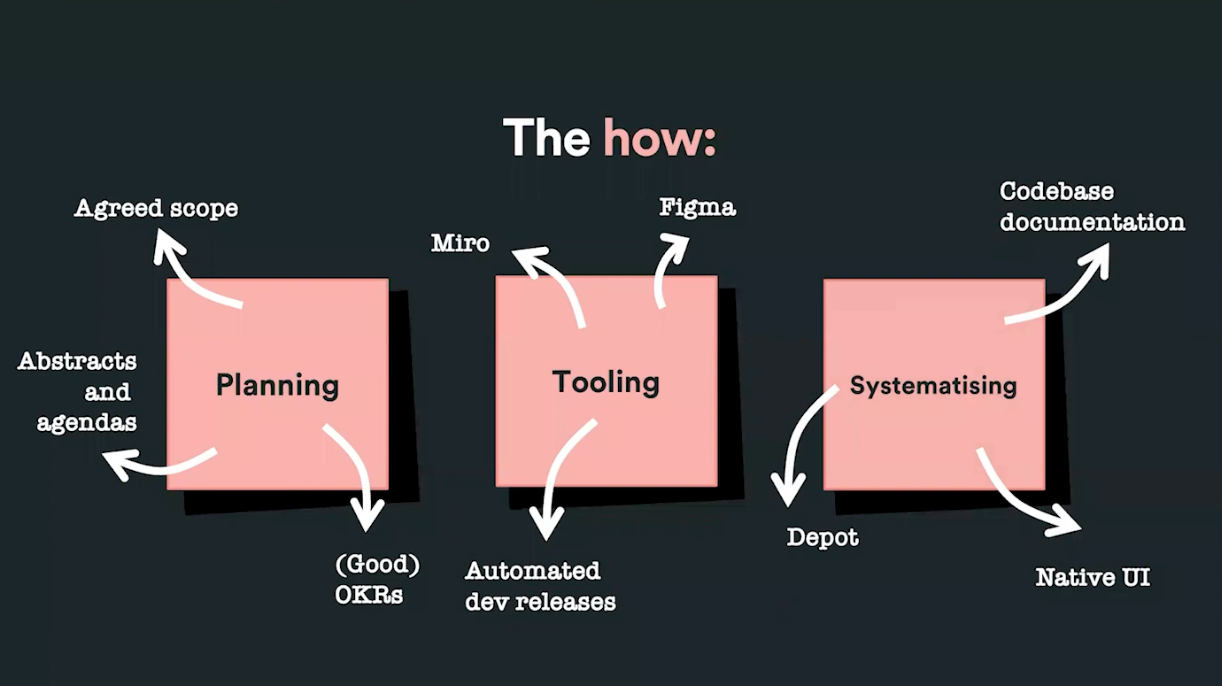 The how:

Agreed scope

Abstracts and agendas

Planning

(Good) OKRs

Miro

Figma

Tooling

Automated dev releases

Codebase documentation

Systematising

Depot

Native UI